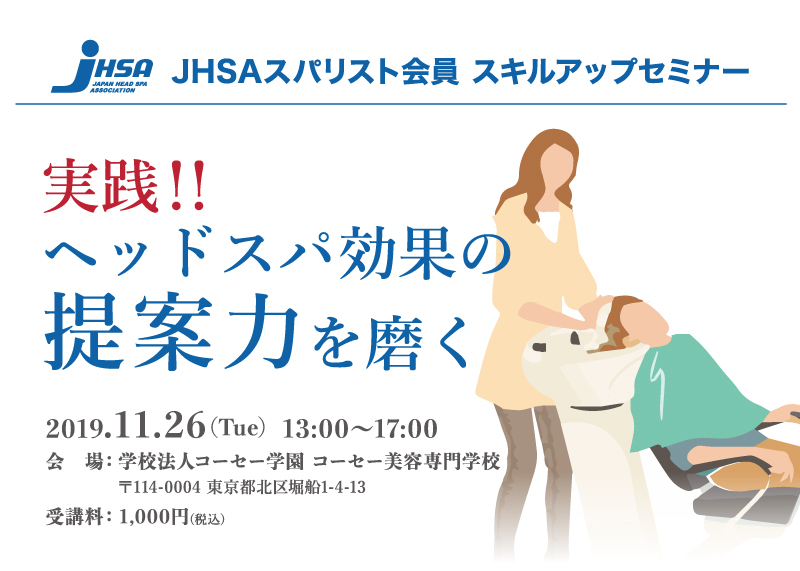 JHSA
JAPAN HEAD SPA ASSOCIATION

JHSAスパリスト会員 スキルアップセミナー

実践!!
ヘッドスパ効果の
提案力を磨く

2019.11.26(Tue) 13:00〜17:00
会　場：学校法人コーセー学園 コーセー美容専門学校
〒114-0004 東京都北区堀船1-4-13
受講料：1,000円(税込)